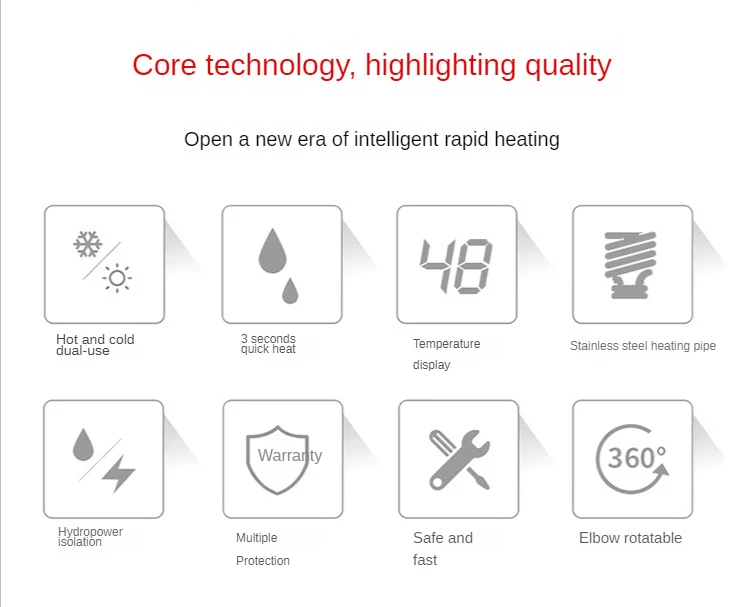 Core technology, highlighting quality

Open a new era of intelligent rapid heating

Hot and cold dual-use

3 seconds quick heat

48

Temperature display

Stainless steel heating pipe

Hydropower isolation

Warranty

Multiple Protection

Safe and fast

360°

Elbow rotatable